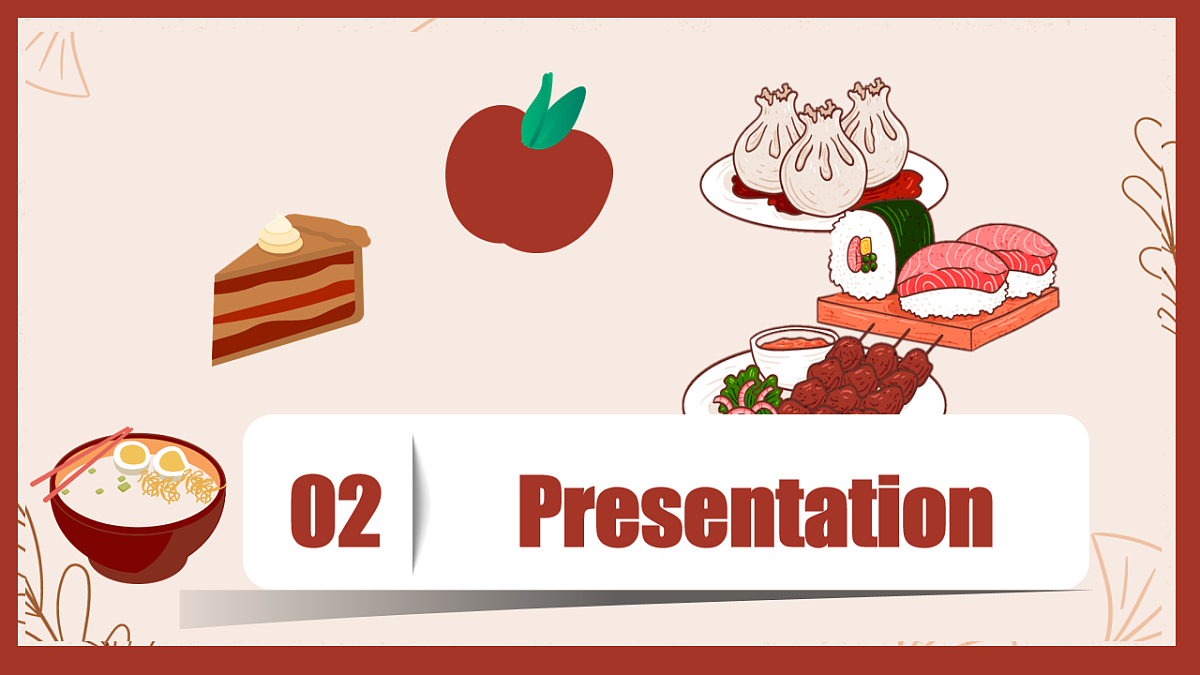 02

Presentation